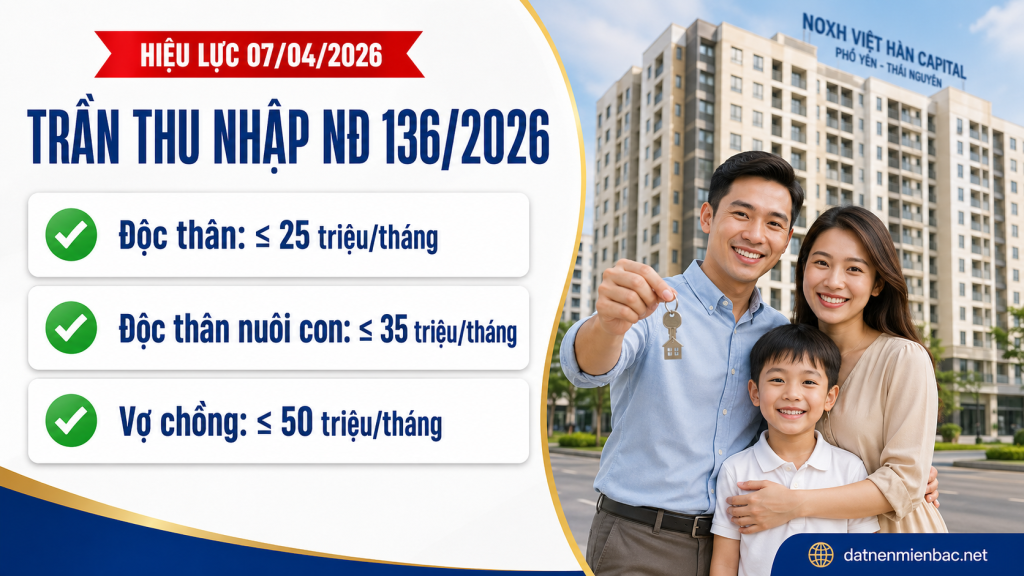 HIỆU LỰC 07/04/2026

TRẦN THU NHẬP NĐ 136/2026

Độc thân: ≤ 25 triệu/tháng

Độc thân nuôi con: ≤ 35 triệu/tháng

Vợ chồng: ≤ 50 triệu/tháng

NOXH VIỆT HÀN CAPITAL
PHỔ YÊN - THÁI NGUYÊN

datnenmienbac.net